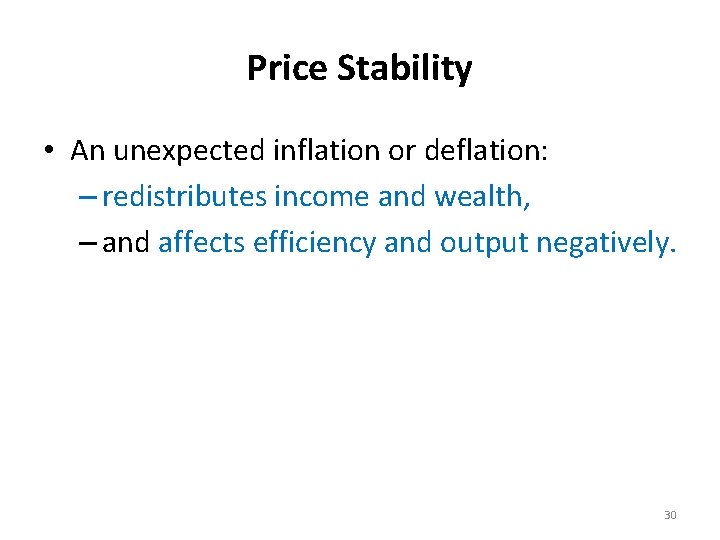 Price Stability

• An unexpected inflation or deflation:
– redistributes income and wealth,
– and affects efficiency and output negatively.

30